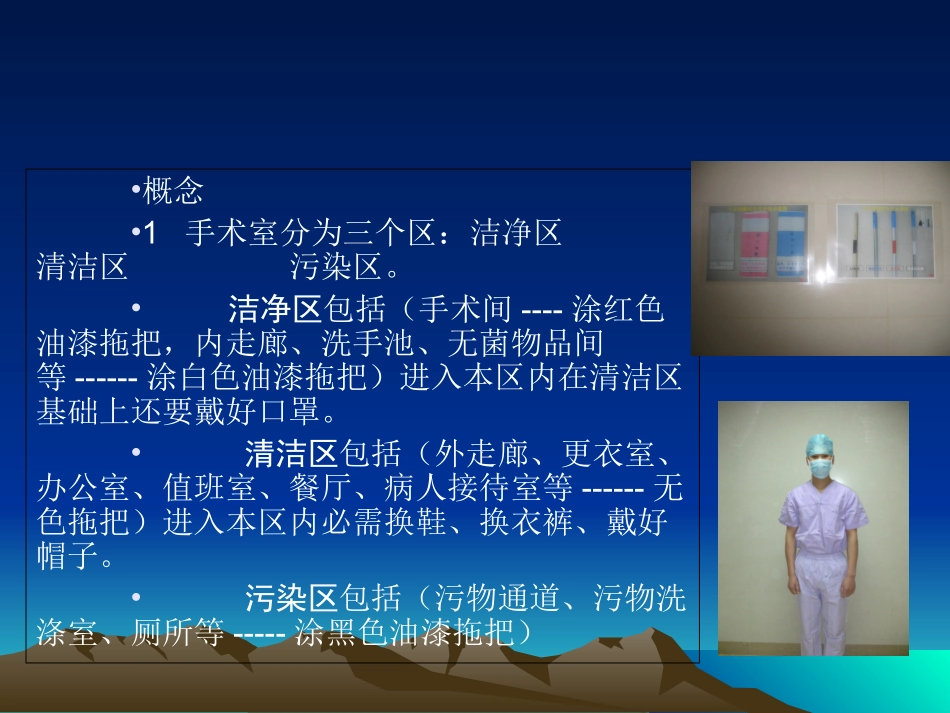 •概念

•1 手术室分为三个区：洁净区 清洁区 污染区。

• 洁净区包括（手术间 ---- 涂红色油漆拖把，内走廊、洗手池、无菌物品间等 ------ 涂白色油漆拖把）进入本区内在清洁区基础上还要戴好口罩。

• 清洁区包括（外走廊、更衣室、办公室、值班室、餐厅、病人接待室等 ------ 无色拖把）进入本区内必需换鞋、换衣裤、戴好帽子。

• 污染区包括（污物通道、污物洗涤室、厕所等 ----- 涂黑色油漆拖把）